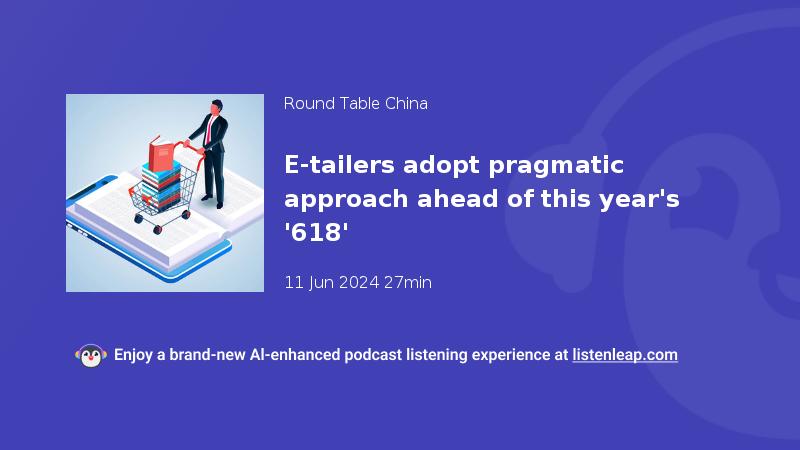 Round Table China

E-tailers adopt pragmatic approach ahead of this year's '618'

11 Jun 2024 27min

Enjoy a brand-new AI-enhanced podcast listening experience at listenleap.com